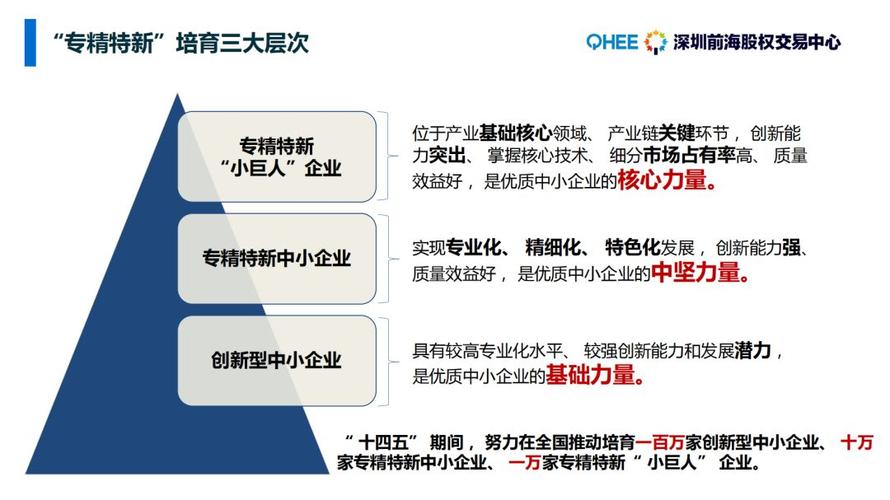 “专精特新”培育三大层次

QHEE 深圳前海股权交易中心

专精特新“小巨人”企业

位于产业基础核心领域、产业链关键环节，创新能力突出、掌握核心技术、细分市场占有率高、质量效益好，是优质中小企业的核心力量。

专精特新中小企业

实现专业化、精细化、特色化发展，创新能力强、质量效益好，是优质中小企业的中坚力量。

创新型中小企业

具有较高专业化水平、较强创新能力和发展潜力，是优质中小企业的基础力量。

“十四五”期间，努力在全国推动培育一百万家创新型中小企业、十万家专精特新中小企业、一万家专精特新“小巨人”企业。